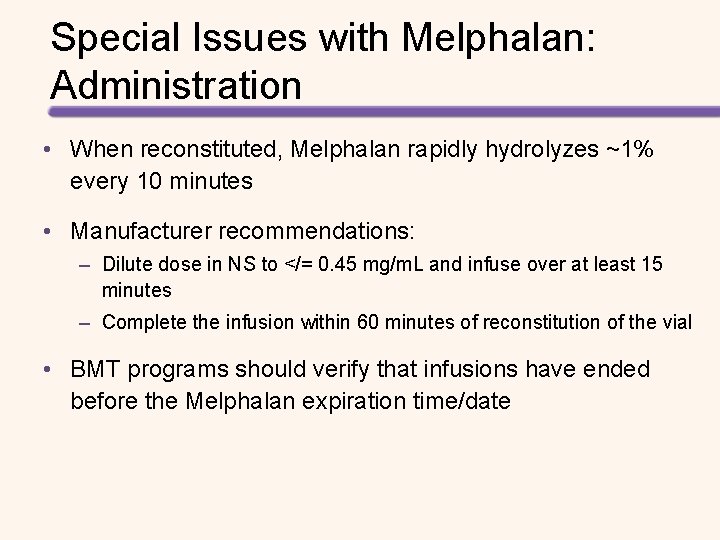 Special Issues with Melphalan: Administration

• When reconstituted, Melphalan rapidly hydrolyzes ~1% every 10 minutes

• Manufacturer recommendations:
– Dilute dose in NS to </= 0.45 mg/mL and infuse over at least 15 minutes
– Complete the infusion within 60 minutes of reconstitution of the vial

• BMT programs should verify that infusions have ended before the Melphalan expiration time/date